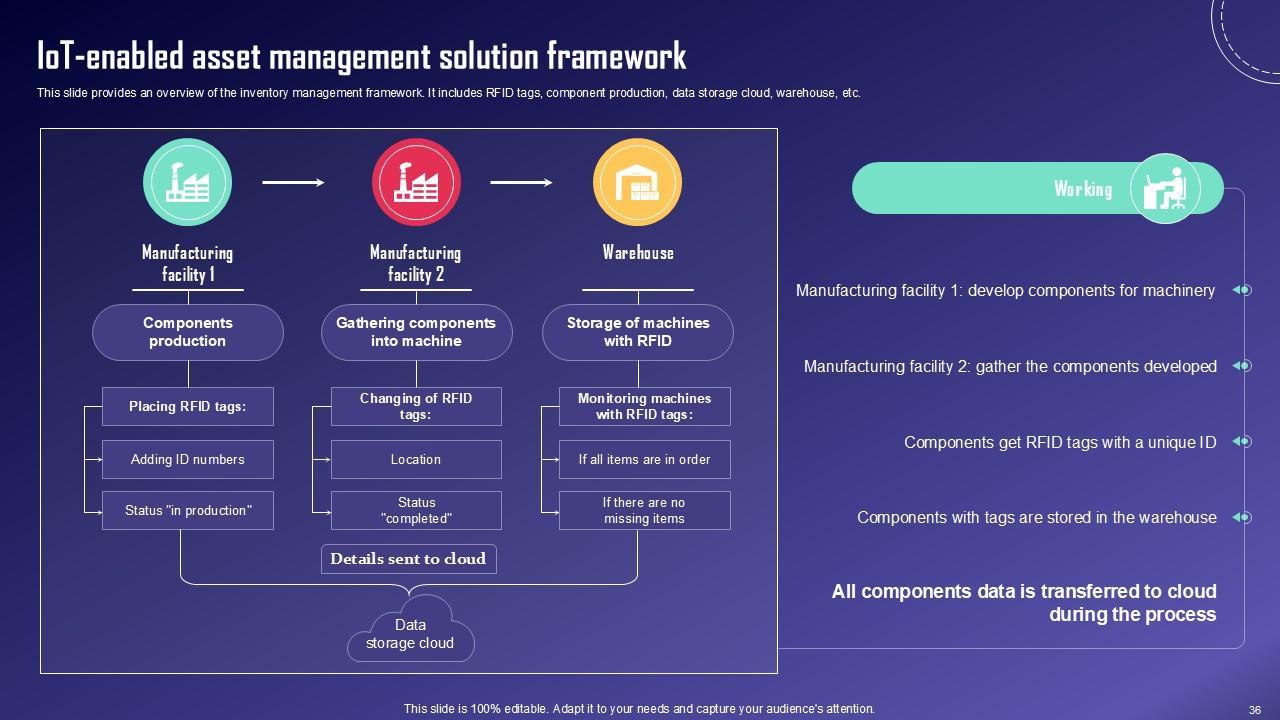 IoT-enabled asset management solution framework

This slide provides an overview of the inventory management framework. It includes RFID tags, component production, data storage cloud, warehouse, etc.

Manufacturing facility 1

Components production

Placing RFID tags:

Adding ID numbers

Status "in production"

Manufacturing facility 2

Gathering components into machine

Changing of RFID tags:

Location

Status "completed"

Warehouse

Storage of machines with RFID

Monitoring machines with RFID tags:

If all items are in order

If there are no missing items

Details sent to cloud

Data storage cloud

Working

Manufacturing facility 1: develop components for machinery

Manufacturing facility 2: gather the components developed

Components get RFID tags with a unique ID

Components with tags are stored in the warehouse

All components data is transferred to cloud during the process

This slide is 100% editable. Adapt it to your needs and capture your audience's attention.

36